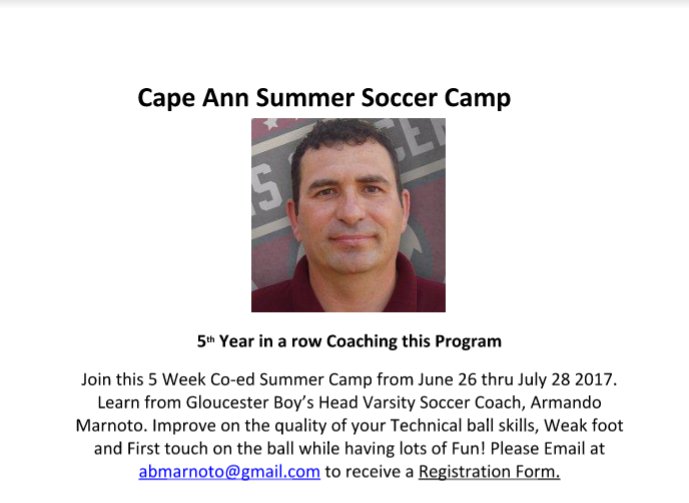 Cape Ann Summer Soccer Camp

5th Year in a row Coaching this Program

Join this 5 Week Co-ed Summer Camp from June 26 thru July 28 2017. Learn from Gloucester Boy's Head Varsity Soccer Coach, Armando Marnoto. Improve on the quality of your Technical ball skills, Weak foot and First touch on the ball while having lots of Fun! Please Email at abmarnoto@gmail.com to receive a Registration Form.